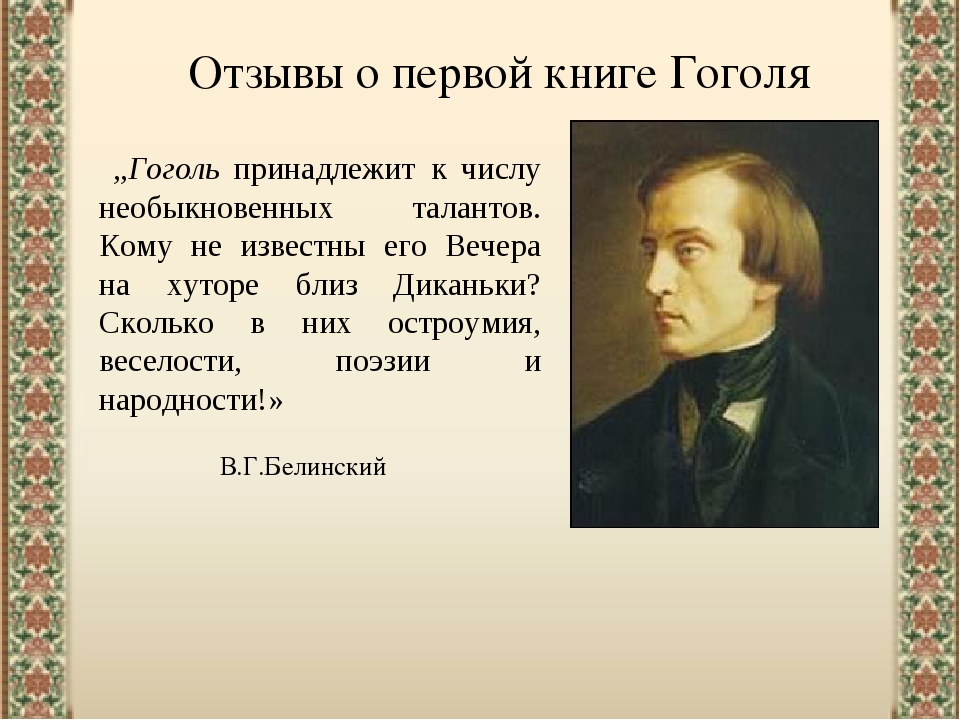 Отзывы о первой книге Гоголя

„Гоголь принадлежит к числу необыкновенных талантов. Кому не известны его Вечера на хуторе близ Диканьки? Сколько в них остроумия, веселости, поэзии и народности!»

В.Г.Белинский